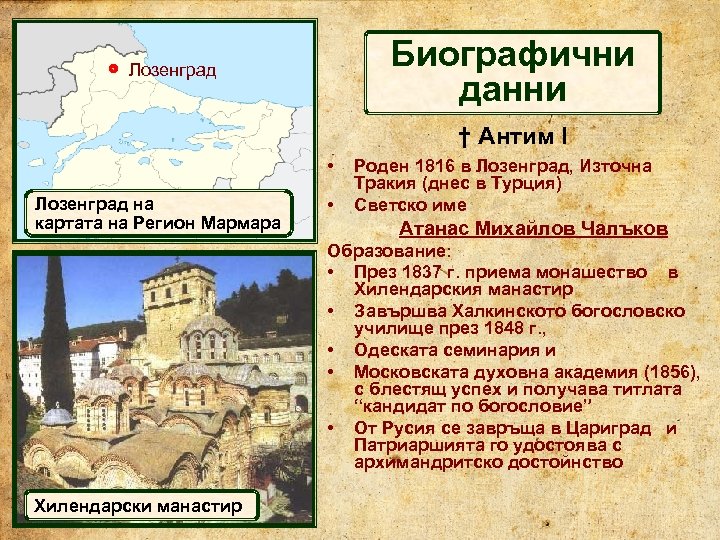 Лозенград

Лозенград на картата на Регион Мармара

Хилендарски манастир

Биографични данни

† Антим I

• Роден 1816 в Лозенград, Източна Тракия (днес в Турция)
• Светско име

Атанас Михайлов Чалъков

Образование:
• През 1837 г. приема монашество в Хилендарския манастир
• Завършва Халкинското богословско училище през 1848 г.,
• Одеската семинария и
• Московската духовна академия (1856), с блестящ успех и получава титлата "кандидат по богословие"
• От Русия се завръща в Цариград и Патриаршията го удостоява с архимандритско достойнство